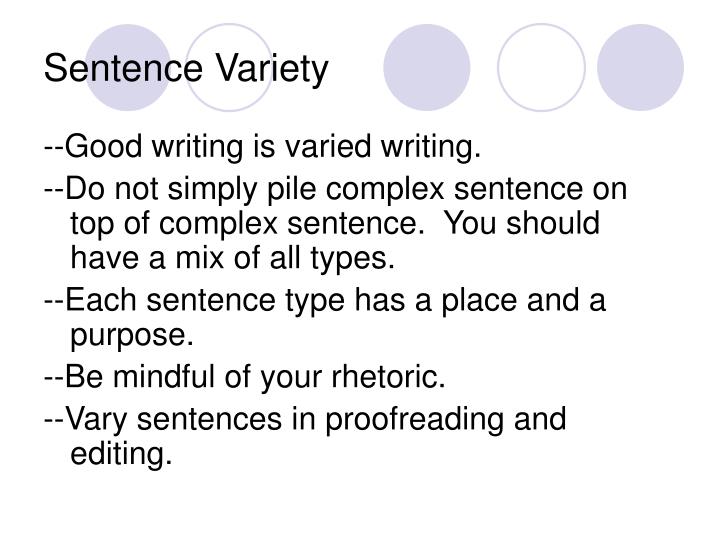 Sentence Variety

--Good writing is varied writing.

--Do not simply pile complex sentence on top of complex sentence.  You should have a mix of all types.

--Each sentence type has a place and a purpose.

--Be mindful of your rhetoric.

--Vary sentences in proofreading and editing.